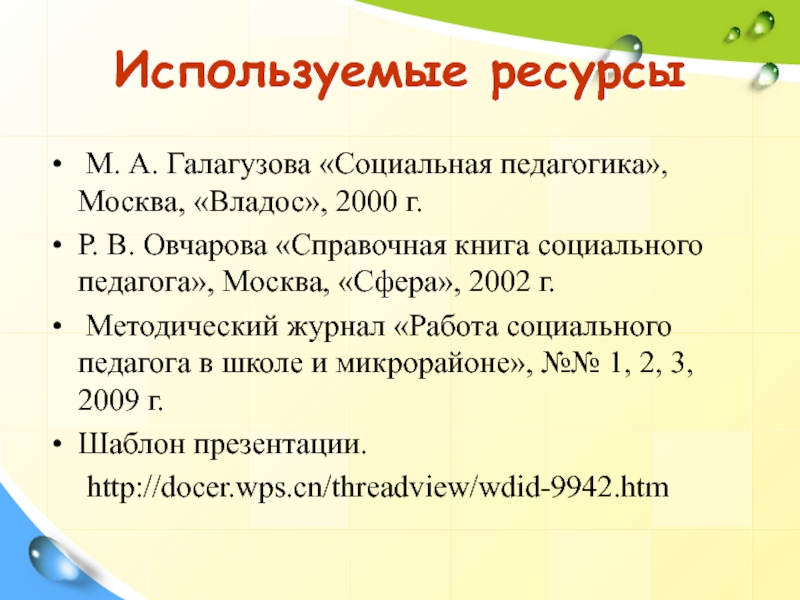 Используемые ресурсы

• М. А. Галагузова «Социальная педагогика», Москва, «Владос», 2000 г.

• Р. В. Овчарова «Справочная книга социального педагога», Москва, «Сфера», 2002 г.

• Методический журнал «Работа социального педагога в школе и микрорайоне», №№ 1, 2, 3, 2009 г.

• Шаблон презентации.

http://docer.wps.cn/threadview/wdid-9942.htm